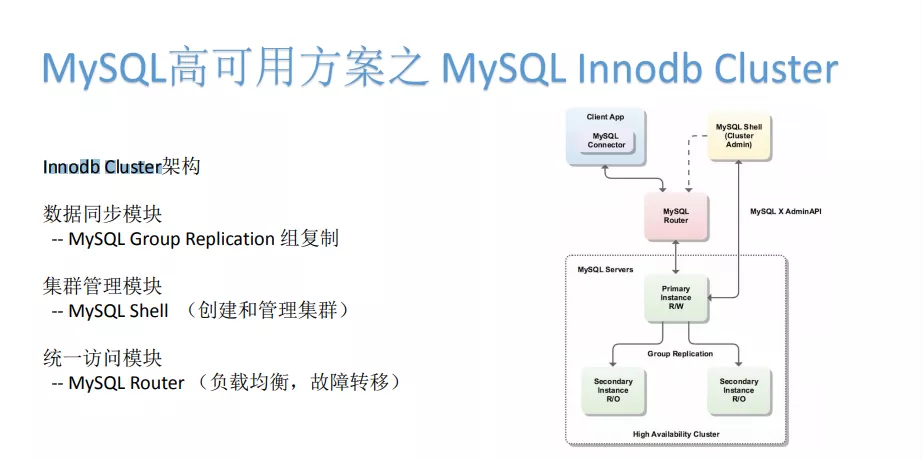 MySQL高可用方案之 MySQL Innodb Cluster

Innodb Cluster架构

数据同步模块
-- MySQL Group Replication 组复制

集群管理模块
-- MySQL Shell （创建和管理集群）

统一访问模块
-- MySQL Router （负载均衡，故障转移）

Client App
MySQL Connector
MySQL Shell (Cluster Admin)
MySQL Router
MySQL X AdminAPI
MySQL Servers
Primary Instance R/W
Group Replication
Secondary Instance R/O
Secondary Instance R/O
High Availability Cluster